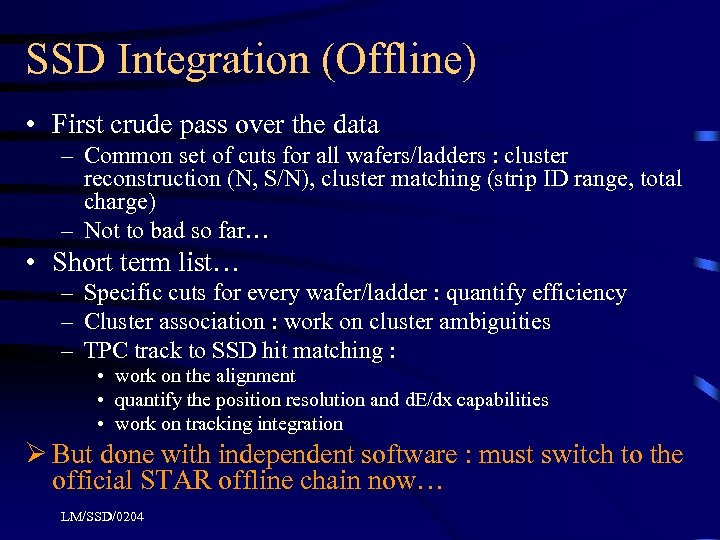 SSD Integration (Offline)

• First crude pass over the data
– Common set of cuts for all wafers/ladders : cluster reconstruction (N, S/N), cluster matching (strip ID range, total charge)
– Not to bad so far…

• Short term list…
– Specific cuts for every wafer/ladder : quantify efficiency
– Cluster association : work on cluster ambiguities
– TPC track to SSD hit matching :
• work on the alignment
• quantify the position resolution and dE/dx capabilities
• work on tracking integration

➢ But done with independent software : must switch to the official STAR offline chain now…

LM/SSD/0204